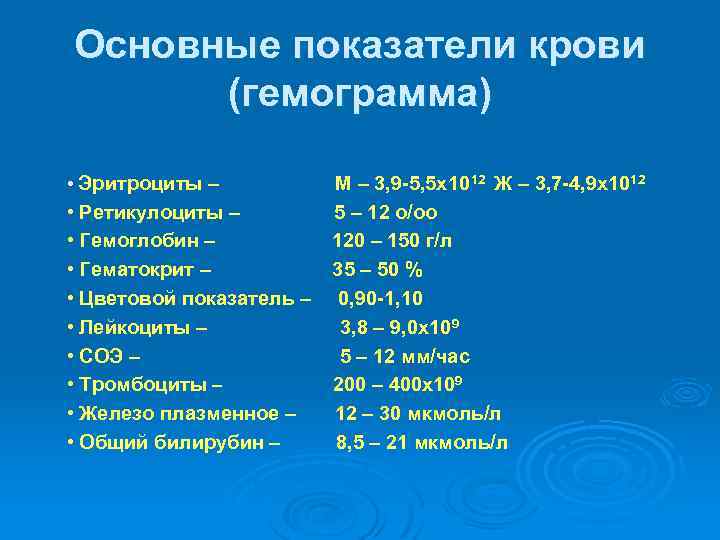 Основные показатели крови (гемограмма)

• Эритроциты – М – 3,9-5,5х$10^{12}$ Ж – 3,7-4,9х$10^{12}$
• Ретикулоциты – 5 – 12 о/оо
• Гемоглобин – 120 – 150 г/л
• Гематокрит – 35 – 50 %
• Цветовой показатель – 0,90-1,10
• Лейкоциты – 3,8 – 9,0х$10^{9}$
• СОЭ – 5 – 12 мм/час
• Тромбоциты – 200 – 400х$10^{9}$
• Железо плазменное – 12 – 30 мкмоль/л
• Общий билирубин – 8,5 – 21 мкмоль/л